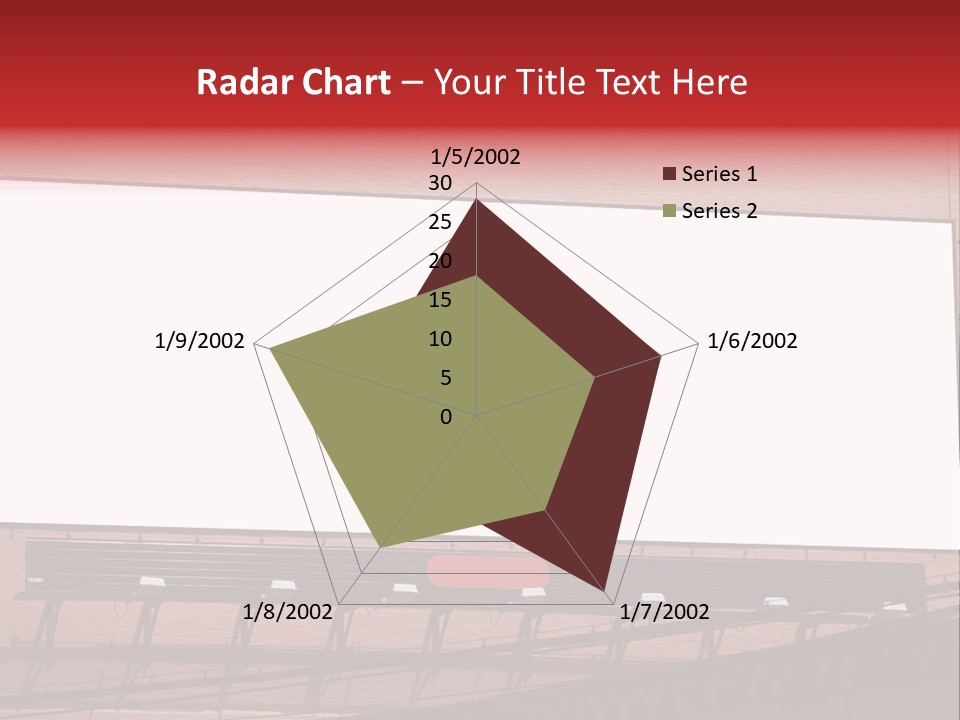 Radar Chart – Your Title Text Here

1/5/2002
30
25
20
15
10
5
0
1/6/2002
1/7/2002
1/8/2002
1/9/2002

Series 1
Series 2